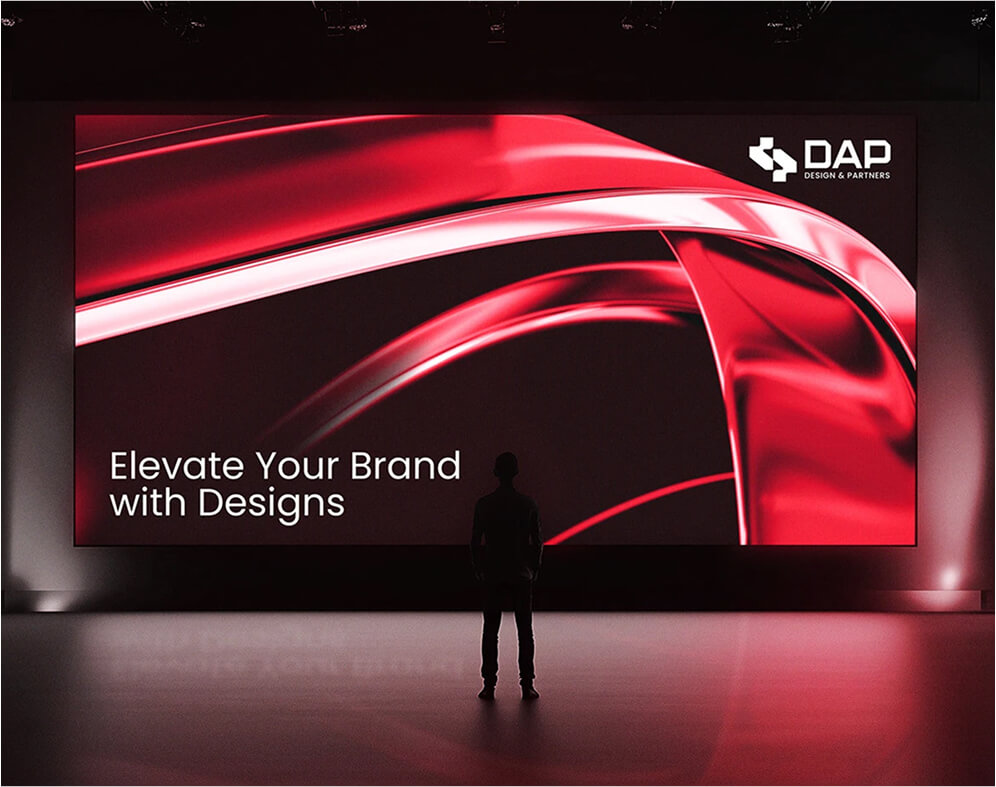 DAP
DESIGN & PARTNERS

Elevate Your Brand with Designs